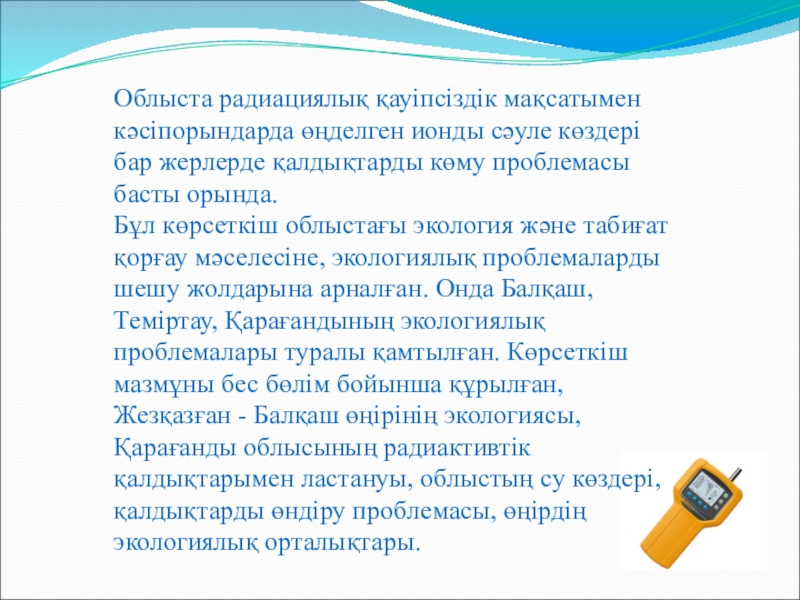 Облыста радиациялық қауіпсіздік мақсатымен кәсіпорындарда өңделген ионды сәуле көздері бар жерлерде қалдықтарды көму проблемасы басты орында.
Бұл көрсеткіш облыстағы экология және табиғат қорғау мәселесіне, экологиялық проблемаларды шешу жолдарына арналған. Онда Балқаш, Теміртау, Қарағандының экологиялық проблемалары туралы қамтылған. Көрсеткіш мазмұны бес бөлім бойынша құрылған, Жезқазған - Балқаш өңірінің экологиясы, Қарағанды облысының радиактивтік қалдықтарымен ластануы, облыстың су көздері, қалдықтарды өндіру проблемасы, өңірдің экологиялық орталықтары.